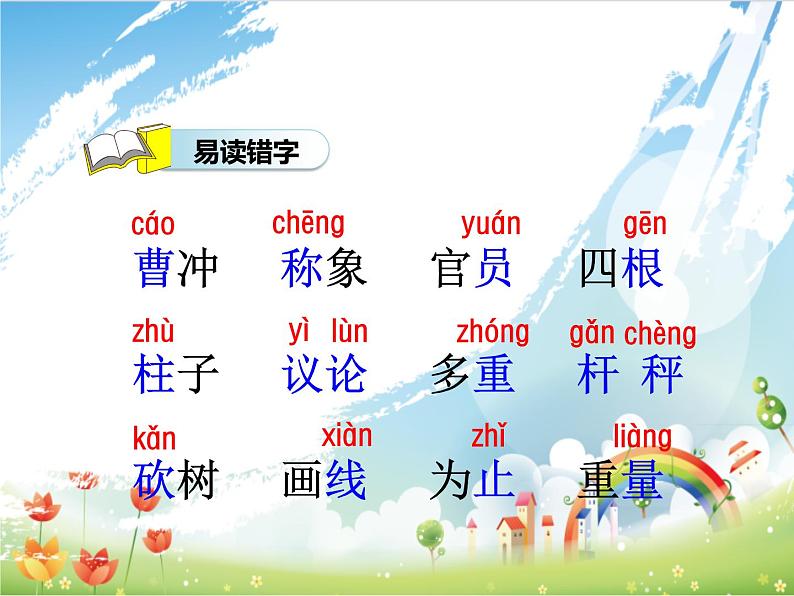 易读错字

cáo 曹冲　chēng 称象　yuán 官员　gēn 四根

zhù 柱子　yì lùn 议论　zhóng 多重　gǎn chèng 杆 秤

kǎn 砍树　xiàn 画线　zhǐ 为止　liàng 重量